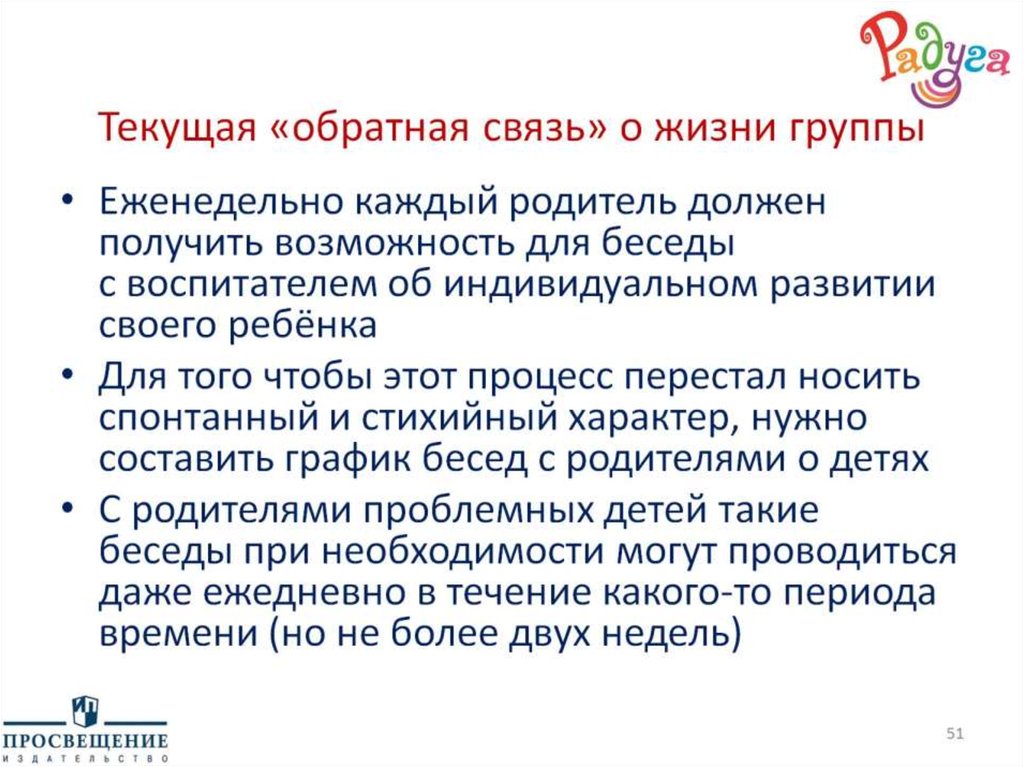 Радуга

Текущая «обратная связь» о жизни группы

• Еженедельно каждый родитель должен получить возможность для беседы с воспитателем об индивидуальном развитии своего ребёнка
• Для того чтобы этот процесс перестал носить спонтанный и стихийный характер, нужно составить график бесед с родителями о детях
• С родителями проблемных детей такие беседы при необходимости могут проводиться даже ежедневно в течение какого-то периода времени (но не более двух недель)

ПРОСВЕЩЕНИЕ
ИЗДАТЕЛЬСТВО

51